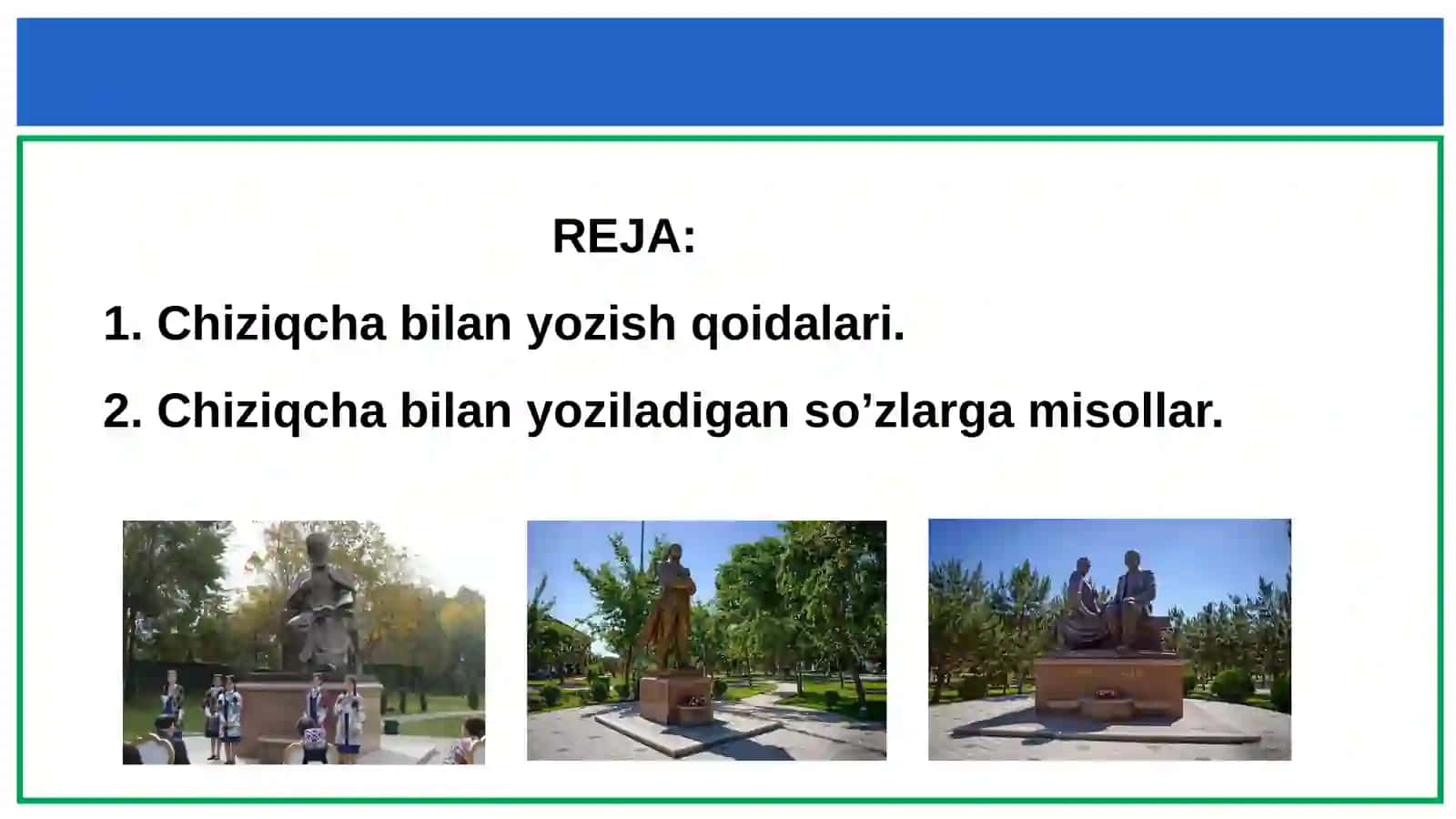 REJA:

1. Chiziqcha bilan yozish qoidalari.

2. Chiziqcha bilan yoziladigan so’zlarga misollar.